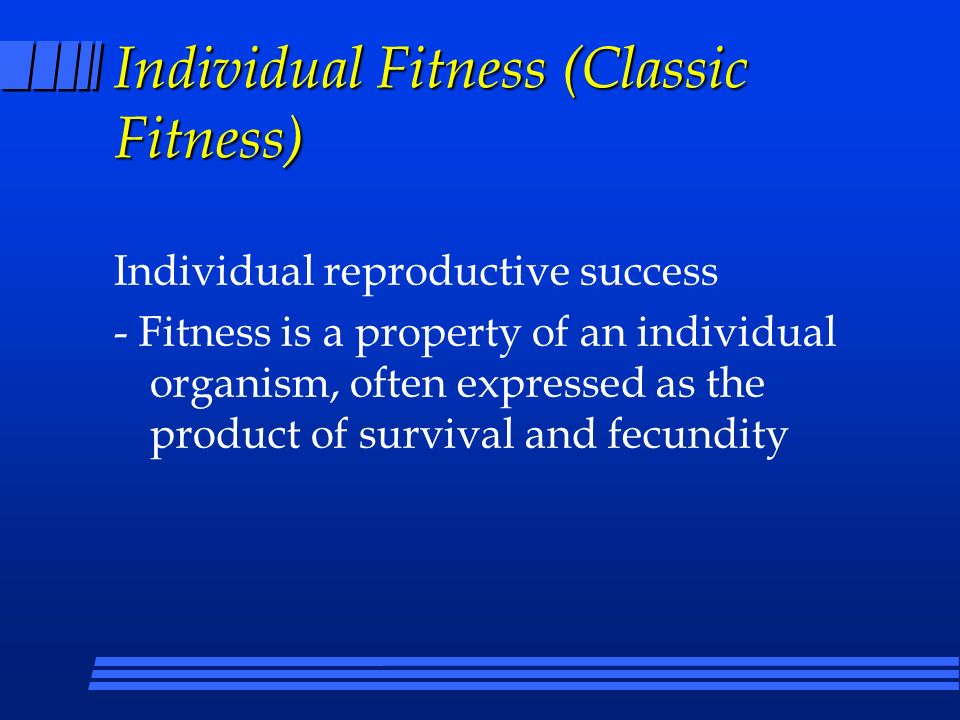 Individual Fitness (Classic Fitness)

Individual reproductive success

- Fitness is a property of an individual organism, often expressed as the product of survival and fecundity